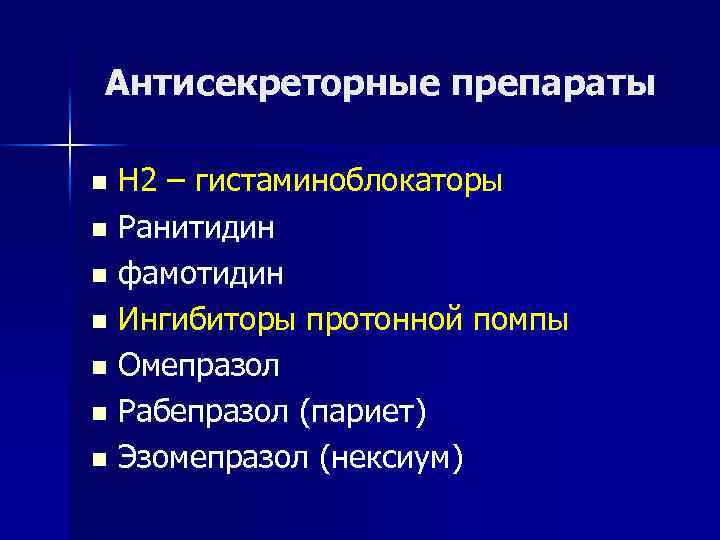 Антисекреторные препараты

- Н2 – гистаминоблокаторы
- Ранитидин
- фамотидин
- Ингибиторы протонной помпы
- Омепразол
- Рабепразол (париет)
- Эзомепразол (нексиум)